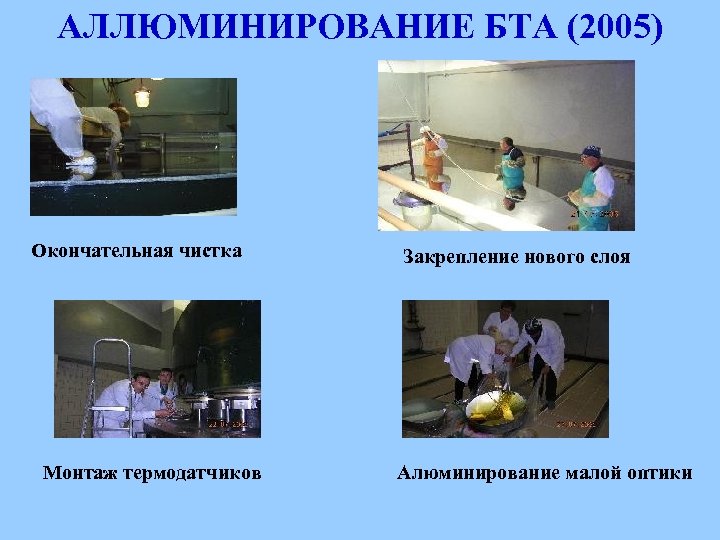 АЛЛЮМИНИРОВАНИЕ БТА (2005)

Окончательная чистка

Закрепление нового слоя

Монтаж термодатчиков

Алюминирование малой оптики